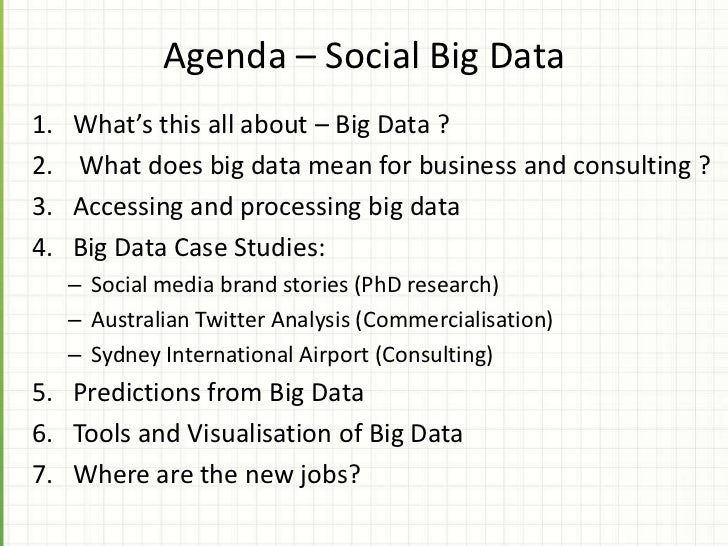 Agenda – Social Big Data

1. What's this all about – Big Data ?
2. What does big data mean for business and consulting ?
3. Accessing and processing big data
4. Big Data Case Studies:
– Social media brand stories (PhD research)
– Australian Twitter Analysis (Commercialisation)
– Sydney International Airport (Consulting)
5. Predictions from Big Data
6. Tools and Visualisation of Big Data
7. Where are the new jobs?